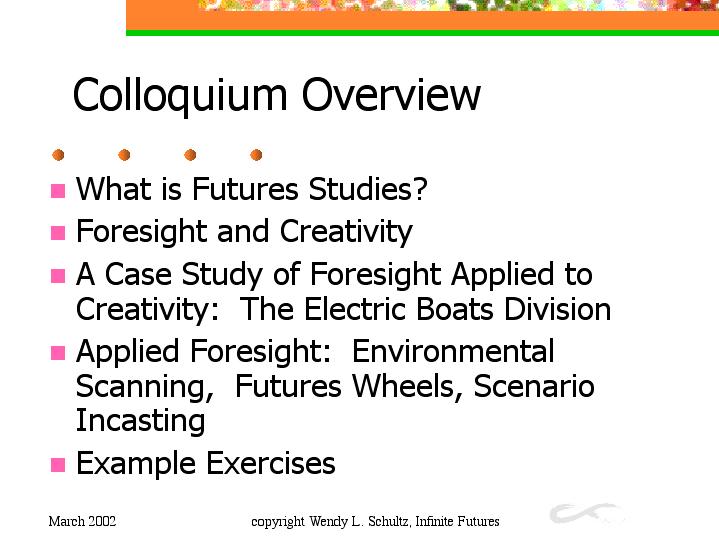 Colloquium Overview

- What is Futures Studies?
- Foresight and Creativity
- A Case Study of Foresight Applied to Creativity:  The Electric Boats Division
- Applied Foresight:  Environmental Scanning,  Futures Wheels, Scenario Incasting
- Example Exercises

March 2002

copyright Wendy L. Schultz, Infinite Futures